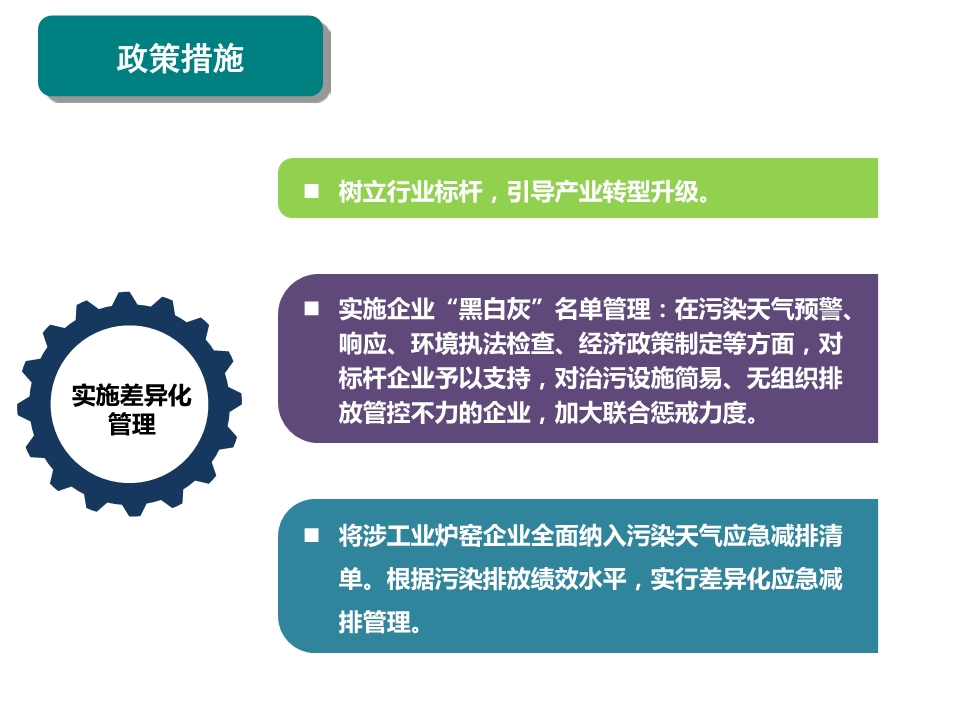 政策措施

实施差异化管理

■ 树立行业标杆，引导产业转型升级。

■ 实施企业“黑白灰”名单管理：在污染天气预警、响应、环境执法检查、经济政策制定等方面，对标杆企业予以支持，对治污设施简易、无组织排放管控不力的企业，加大联合惩戒力度。

■ 将涉工业炉窑企业全面纳入污染天气应急减排清单。根据污染排放绩效水平，实行差异化应急减排管理。